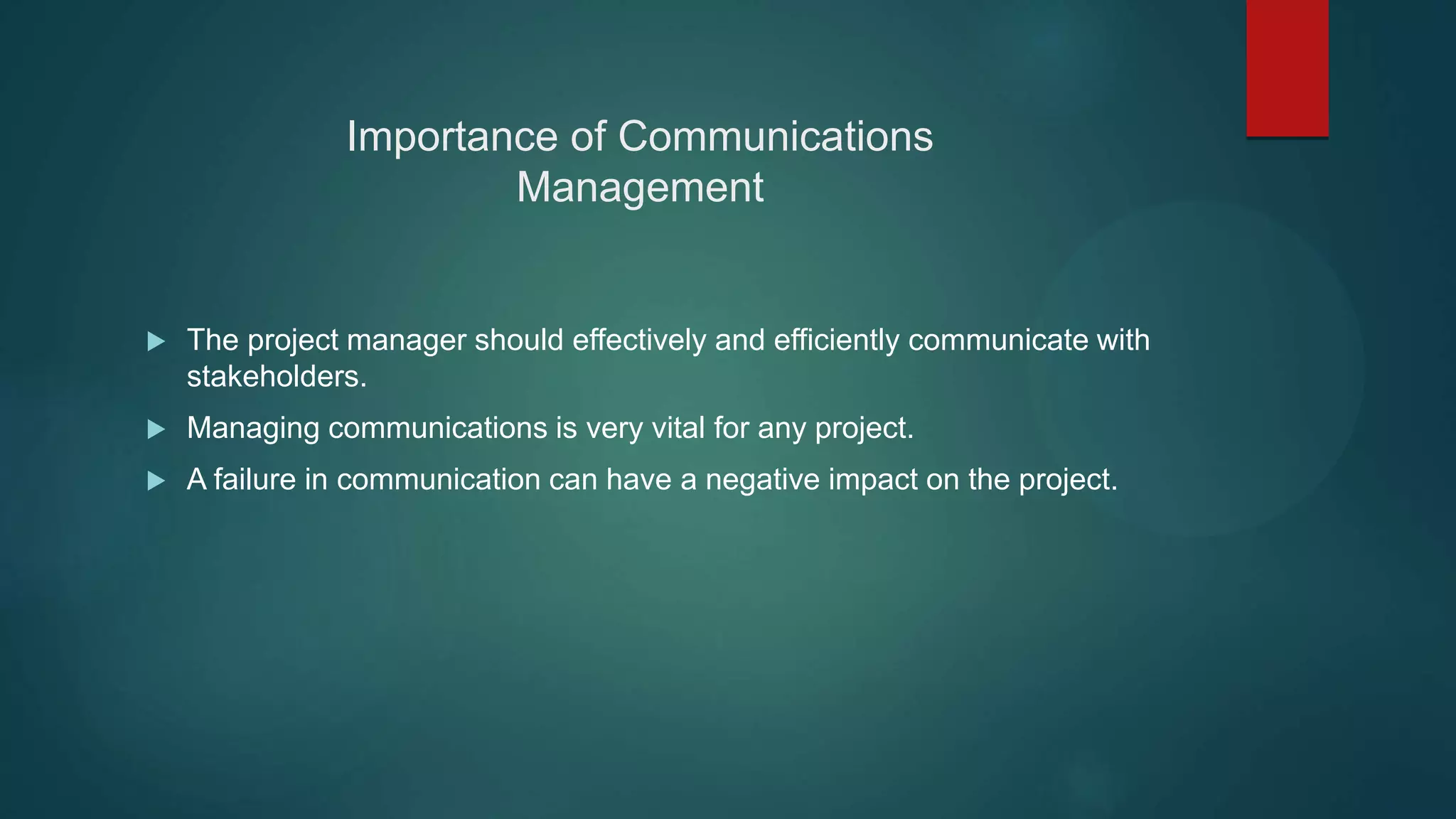 Importance of Communications Management

▶ The project manager should effectively and efficiently communicate with stakeholders.

▶ Managing communications is very vital for any project.

▶ A failure in communication can have a negative impact on the project.